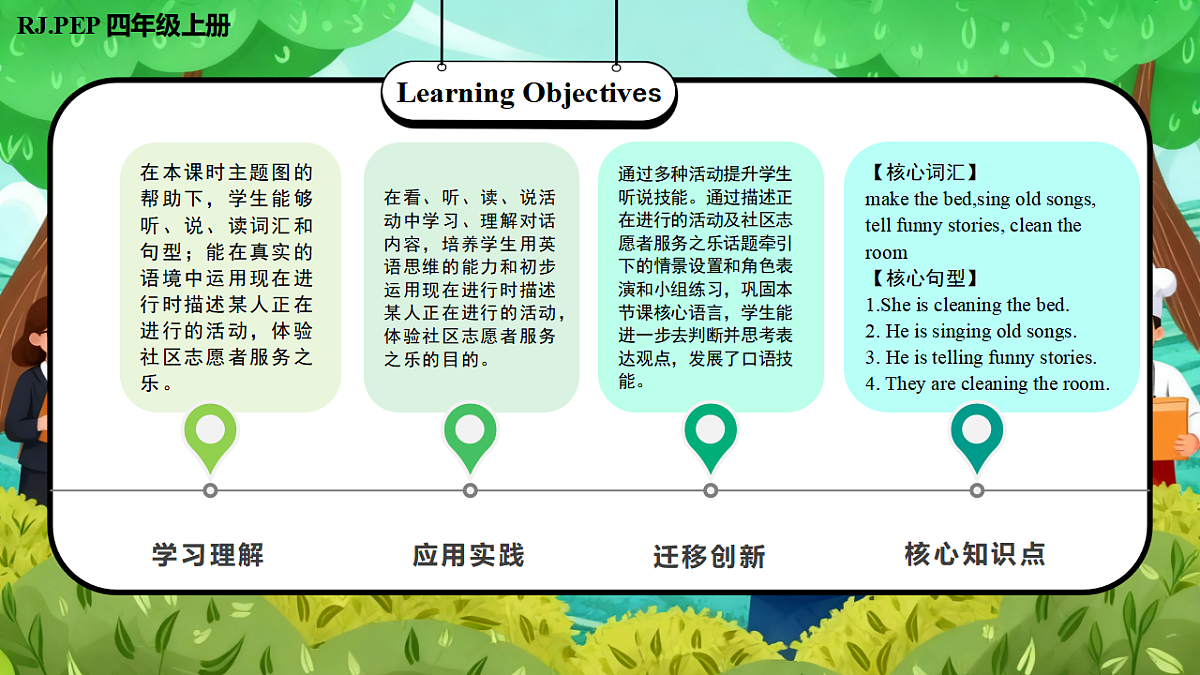 RJ.PEP 四年级上册

Learning Objectives

在本课时主题图的帮助下，学生能够听、说、读词汇和句型；能在真实的语境中运用现在进行时描述某人正在进行的活动，体验社区志愿者服务之乐。

在看、听、读、说活动中学习、理解对话内容，培养学生用英语思维的能力和初步运用现在进行时描述某人正在进行的活动，体验社区志愿者服务之乐的目的。

通过多种活动提升学生听说技能。通过描述正在进行的活动及社区志愿者服务之乐话题牵引下的情景设置和角色表演和小组练习，巩固本节课核心语言，学生能进一步去判断并思考表达观点，发展了口语技能。

【核心词汇】
make the bed,sing old songs, tell funny stories, clean the room
【核心句型】
1.She is cleaning the bed.
2. He is singing old songs.
3. He is telling funny stories.
4. They are cleaning the room.

学习理解

应用实践

迁移创新

核心知识点